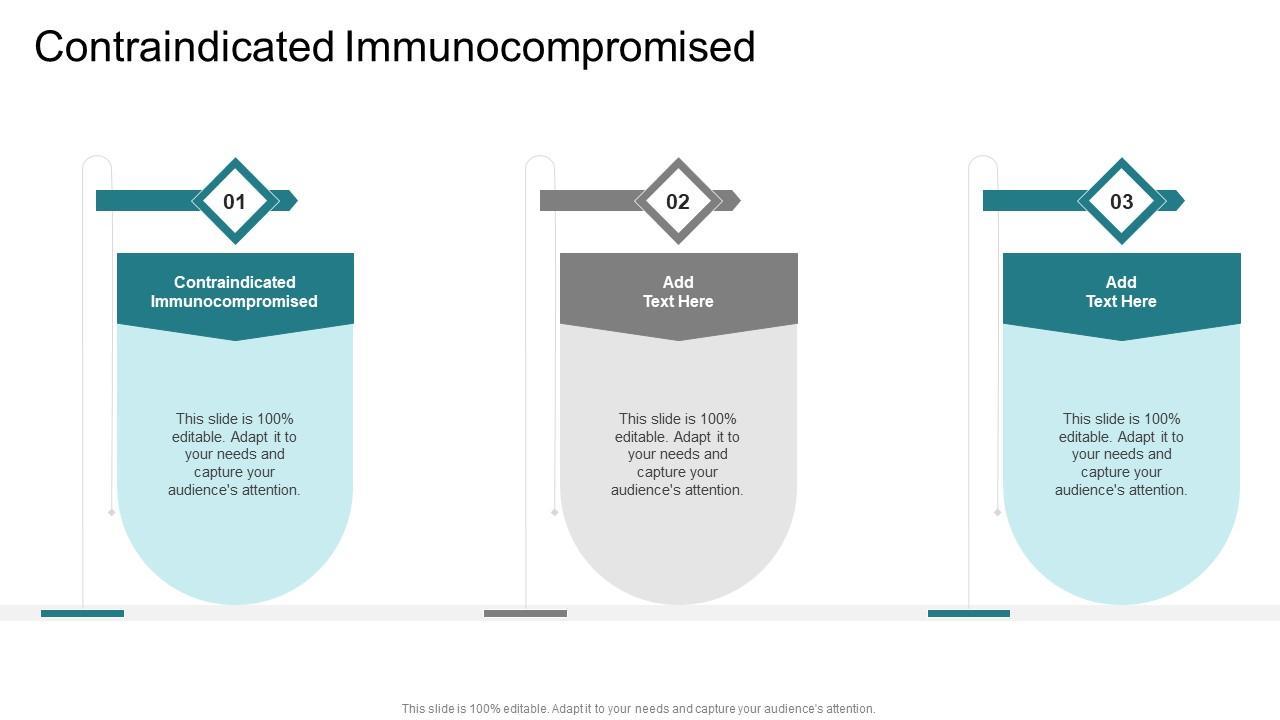 Contraindicated Immunocompromised

01

Contraindicated Immunocompromised

This slide is 100% editable. Adapt it to your needs and capture your audience's attention.

02

Add Text Here

This slide is 100% editable. Adapt it to your needs and capture your audience's attention.

03

Add Text Here

This slide is 100% editable. Adapt it to your needs and capture your audience's attention.

This slide is 100% editable. Adapt it to your needs and capture your audience's attention.